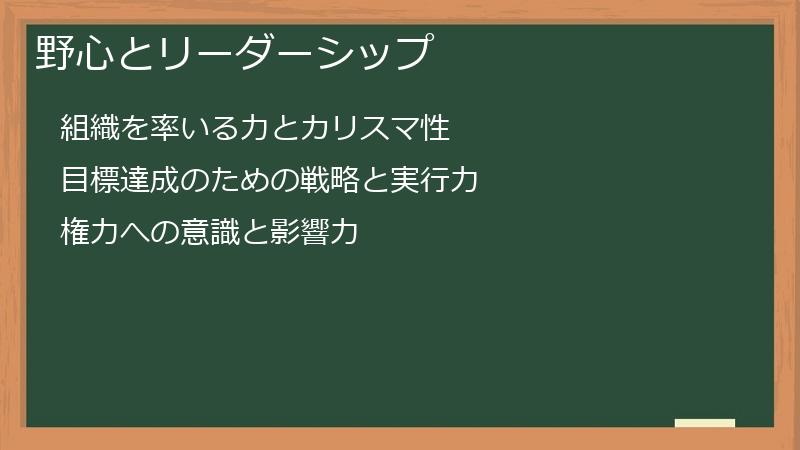 野心とリーダーシップ

組織を率いる力とカリスマ性

目標達成のための戦略と実行力

権力への意識と影響力